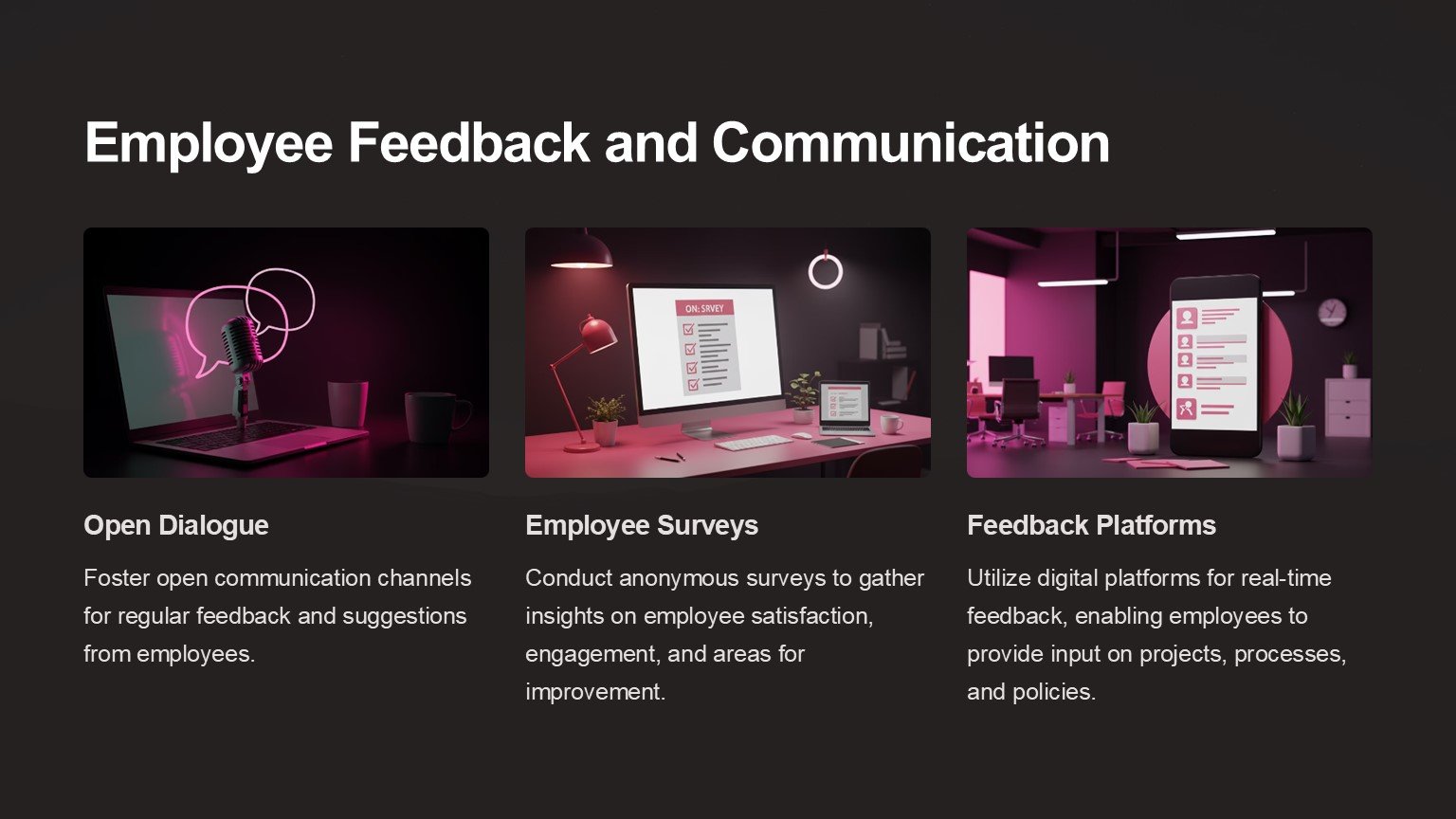 Employee Feedback and Communication

ON: SRVEY

Open Dialogue

Foster open communication channels for regular feedback and suggestions from employees.

Employee Surveys

Conduct anonymous surveys to gather insights on employee satisfaction, engagement, and areas for improvement.

Feedback Platforms

Utilize digital platforms for real-time feedback, enabling employees to provide input on projects, processes, and policies.